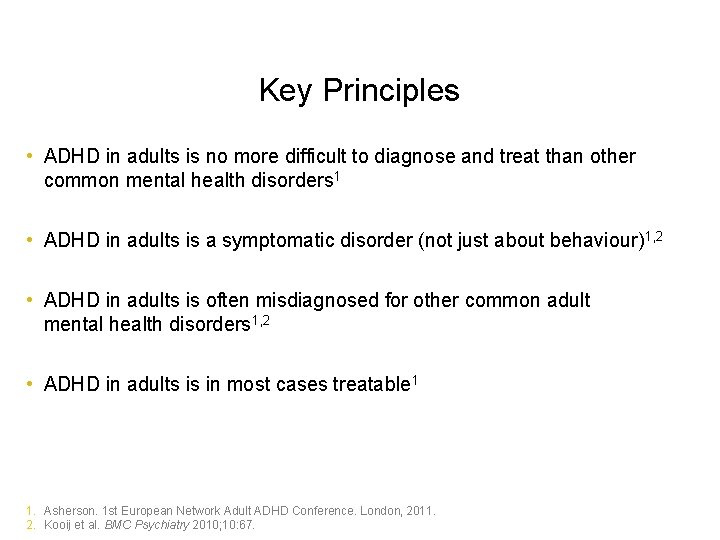 Key Principles

• ADHD in adults is no more difficult to diagnose and treat than other common mental health disorders$^{1}$

• ADHD in adults is a symptomatic disorder (not just about behaviour)$^{1,2}$

• ADHD in adults is often misdiagnosed for other common adult mental health disorders$^{1,2}$

• ADHD in adults is in most cases treatable$^{1}$

1. Asherson. 1st European Network Adult ADHD Conference. London, 2011.
2. Kooij et al. BMC Psychiatry 2010;10:67.